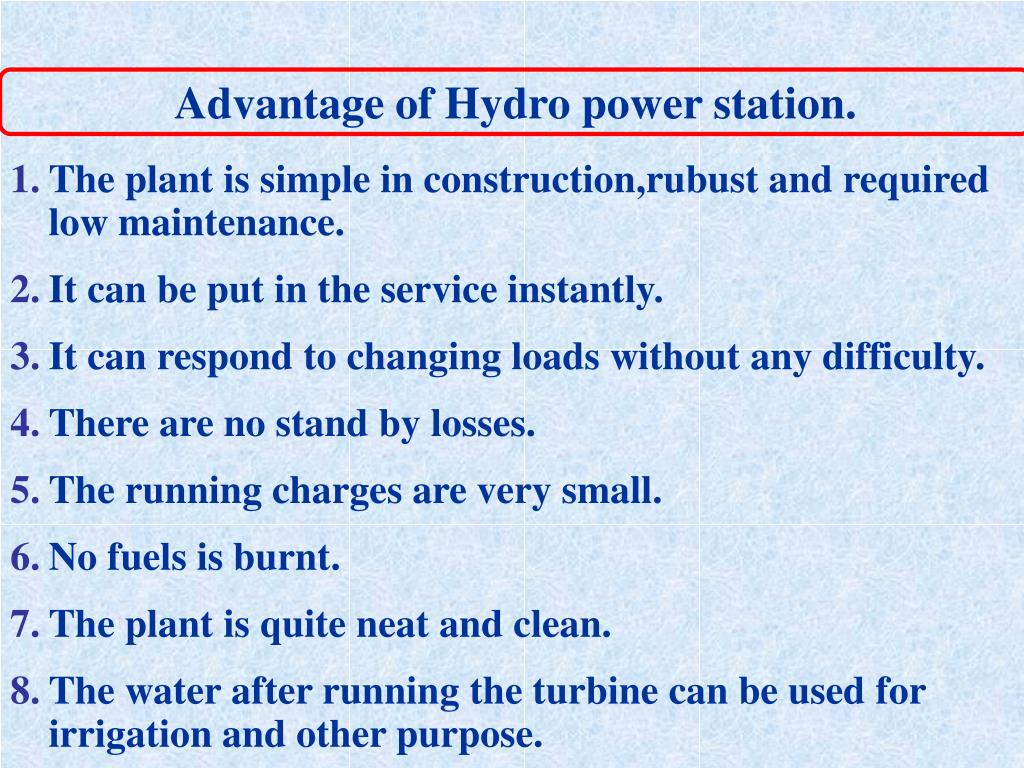 Advantage of Hydro power station.

1. The plant is simple in construction,rubust and required low maintenance.

2. It can be put in the service instantly.

3. It can respond to changing loads without any difficulty.

4. There are no stand by losses.

5. The running charges are very small.

6. No fuels is burnt.

7. The plant is quite neat and clean.

8. The water after running the turbine can be used for irrigation and other purpose.